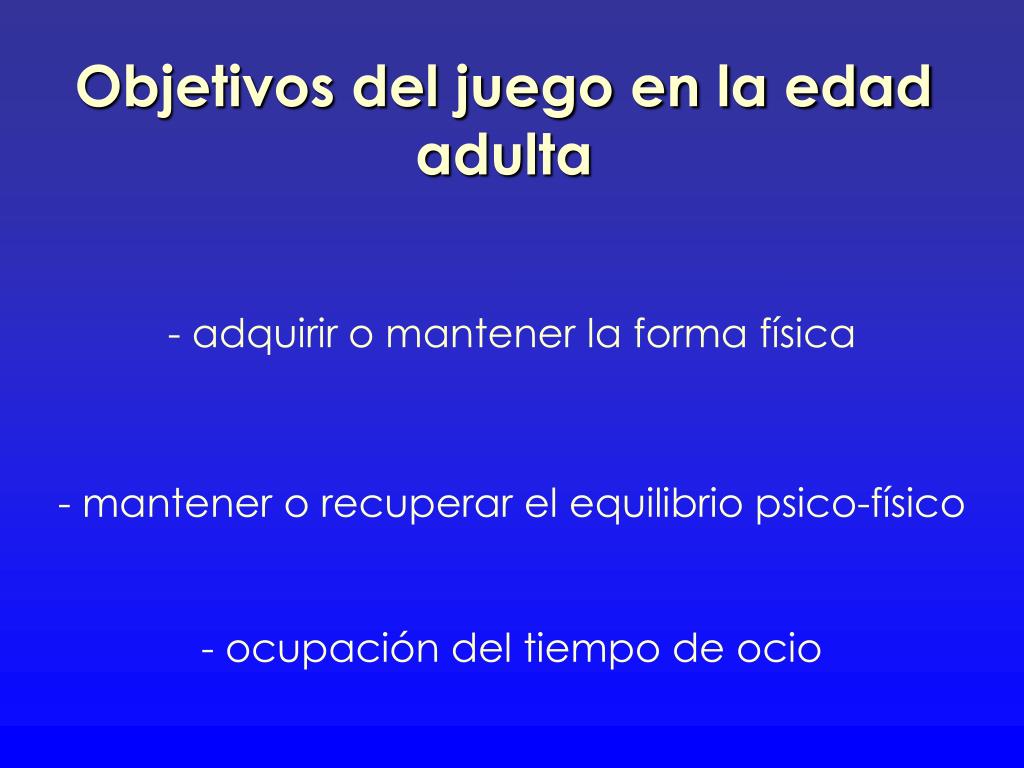 Objetivos del juego en la edad adulta

- adquirir o mantener la forma física

- mantener o recuperar el equilibrio psico-físico

- ocupación del tiempo de ocio